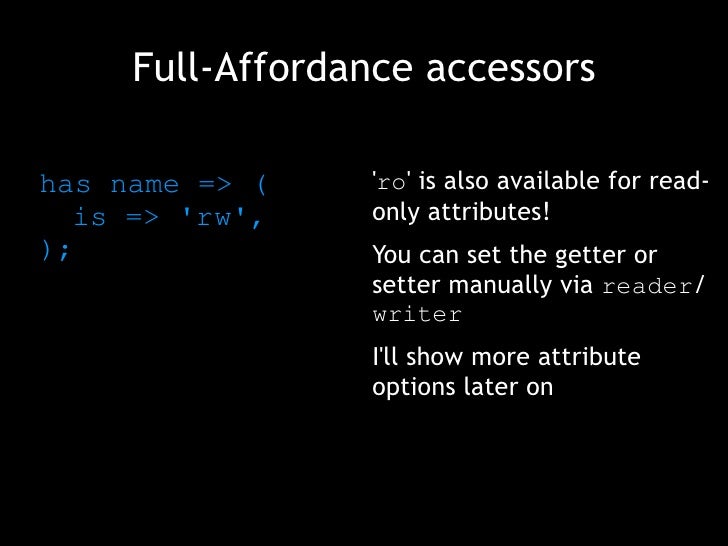 Full-Affordance accessors

has name => (
  is => 'rw',
);

'ro' is also available for read-only attributes!

You can set the getter or setter manually via reader/writer

I'll show more attribute options later on